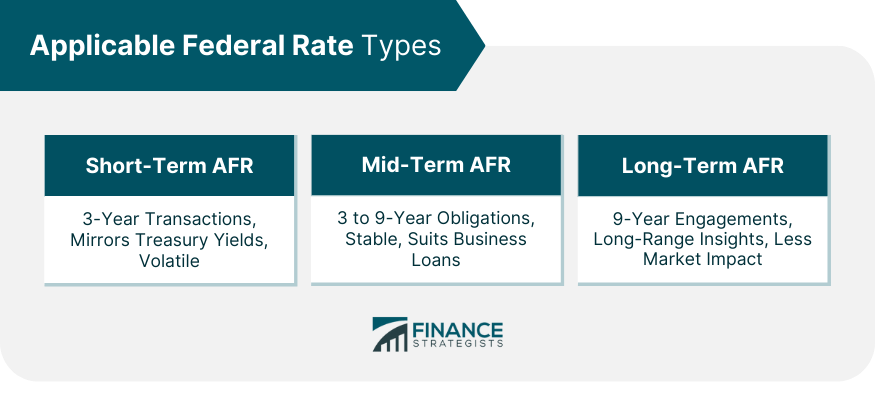 Applicable Federal Rate Types

Short-Term AFR

3-Year Transactions, Mirrors Treasury Yields, Volatile

Mid-Term AFR

3 to 9-Year Obligations, Stable, Suits Business Loans

Long-Term AFR

9-Year Engagements, Long-Range Insights, Less Market Impact

FINANCE STRATEGISTS